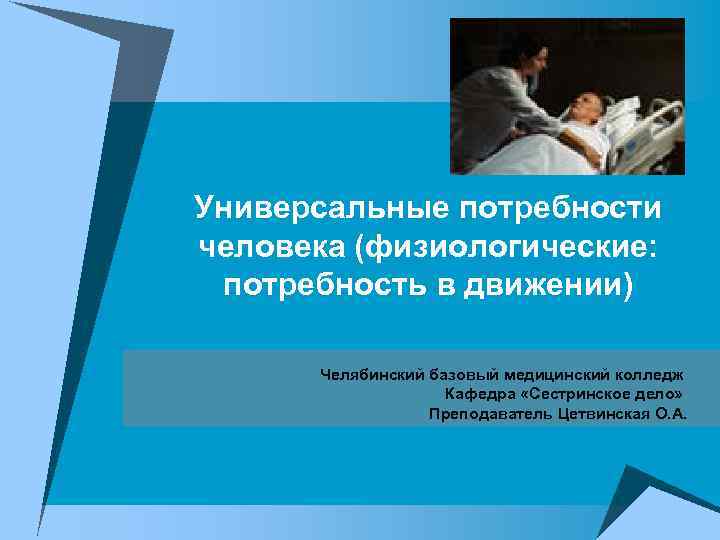 Универсальные потребности человека (физиологические: потребность в движении)

Челябинский базовый медицинский колледж
Кафедра «Сестринское дело»
Преподаватель Цетвинская О.А.